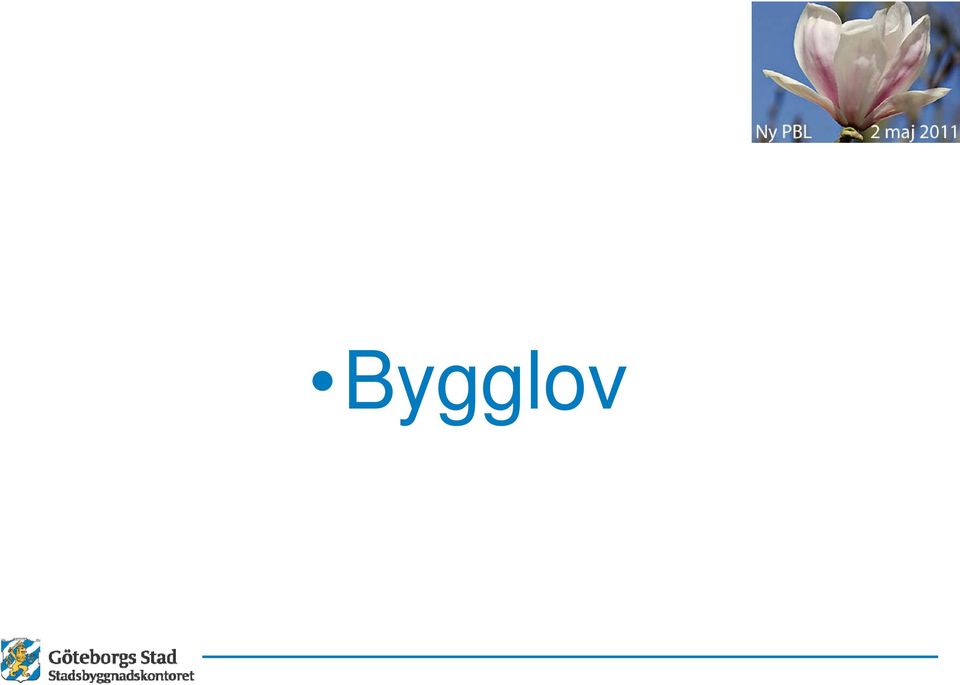 Ny PBL 2 maj 2011

•Bygglov

Göteborgs Stad
Stadsbyggnadskontoret